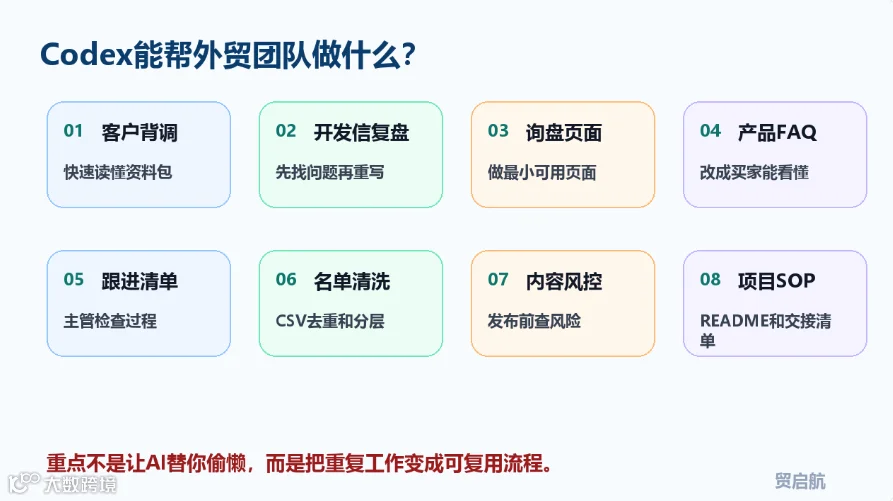 Codex能帮外贸团队做什么?

01 客户背调
快速读懂资料包

02 开发信复盘
先找问题再重写

03 询盘页面
做最小可用页面

04 产品FAQ
改成买家能看懂

05 跟进清单
主管检查过程

06 名单清洗
CSV去重和分层

07 内容风控
发布前查风险

08 项目SOP
README和交接清单

重点不是让AI替你偷懒，而是把重复工作变成可复用流程。

大数跨境

贸启航